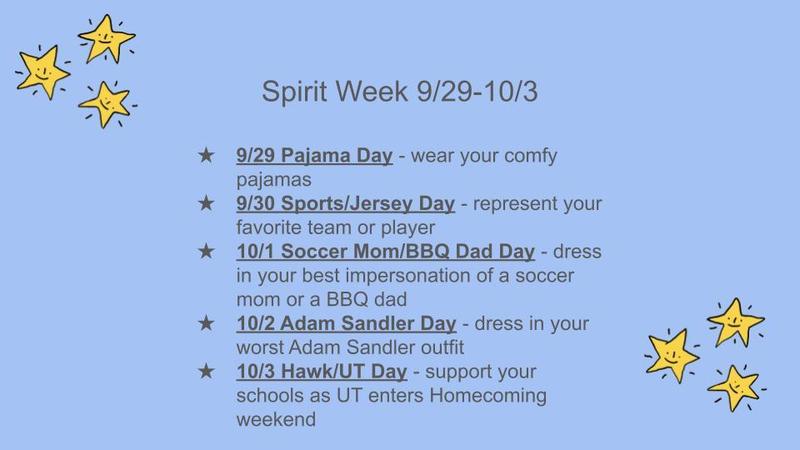 Spirit Week 9/29-10/3

★ 9/29 Pajama Day - wear your comfy pajamas
★ 9/30 Sports/Jersey Day - represent your favorite team or player
★ 10/1 Soccer Mom/BBQ Dad Day - dress in your best impersonation of a soccer mom or a BBQ dad
★ 10/2 Adam Sandler Day - dress in your worst Adam Sandler outfit
★ 10/3 Hawk/UT Day - support your schools as UT enters Homecoming weekend